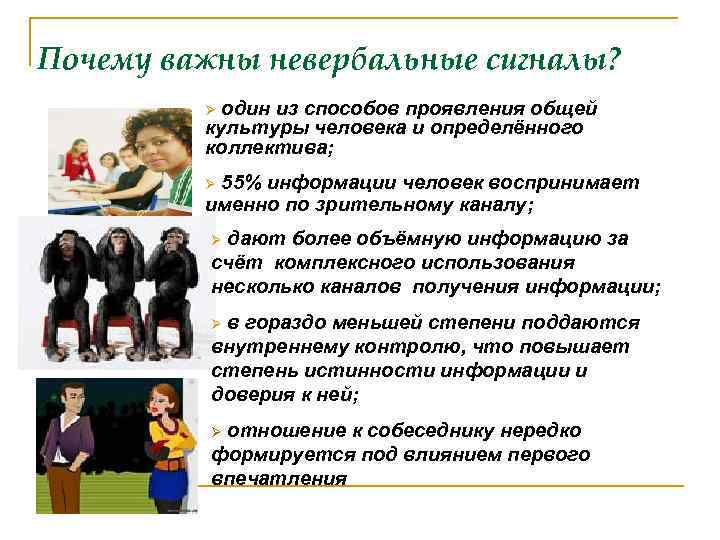 Почему важны невербальные сигналы?

➢ один из способов проявления общей культуры человека и определённого коллектива;

➢ 55% информации человек воспринимает именно по зрительному каналу;

➢ дают более объёмную информацию за счёт комплексного использования несколько каналов получения информации;

➢ в гораздо меньшей степени поддаются внутреннему контролю, что повышает степень истинности информации и доверия к ней;

➢ отношение к собеседнику нередко формируется под влиянием первого впечатления